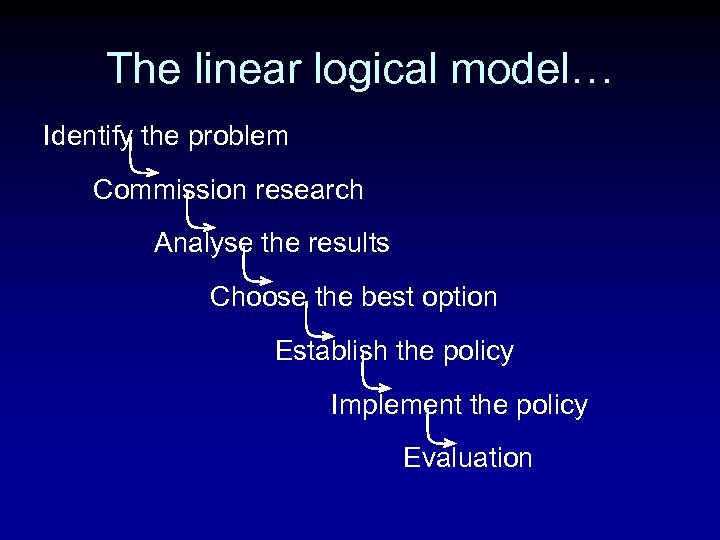 The linear logical model…

Identify the problem

Commission research

Analyse the results

Choose the best option

Establish the policy

Implement the policy

Evaluation